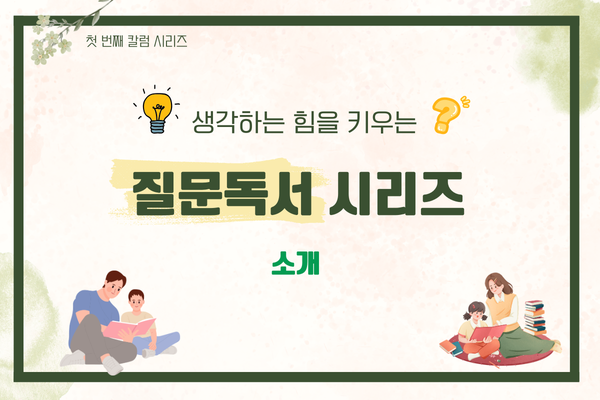 첫 번째 칼럼 시리즈

생각하는 힘을 키우는

질문독서 시리즈

소개